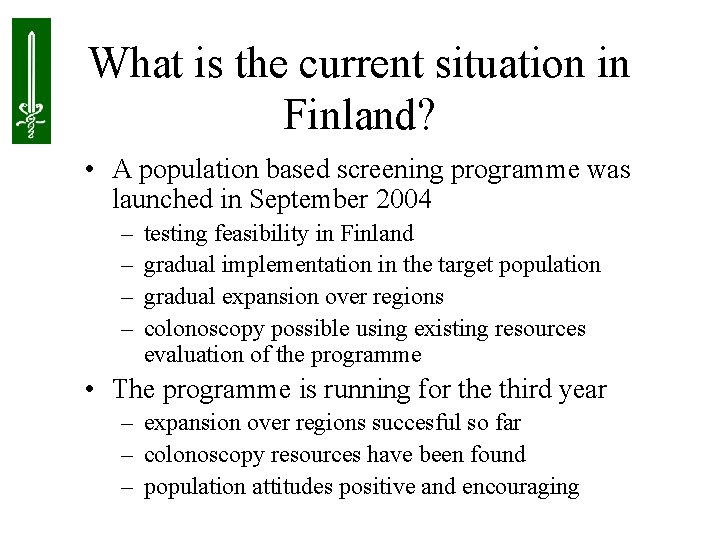 What is the current situation in Finland?

• A population based screening programme was launched in September 2004
– testing feasibility in Finland
– gradual implementation in the target population
– gradual expansion over regions
– colonoscopy possible using existing resources evaluation of the programme

• The programme is running for the third year
– expansion over regions succesful so far
– colonoscopy resources have been found
– population attitudes positive and encouraging